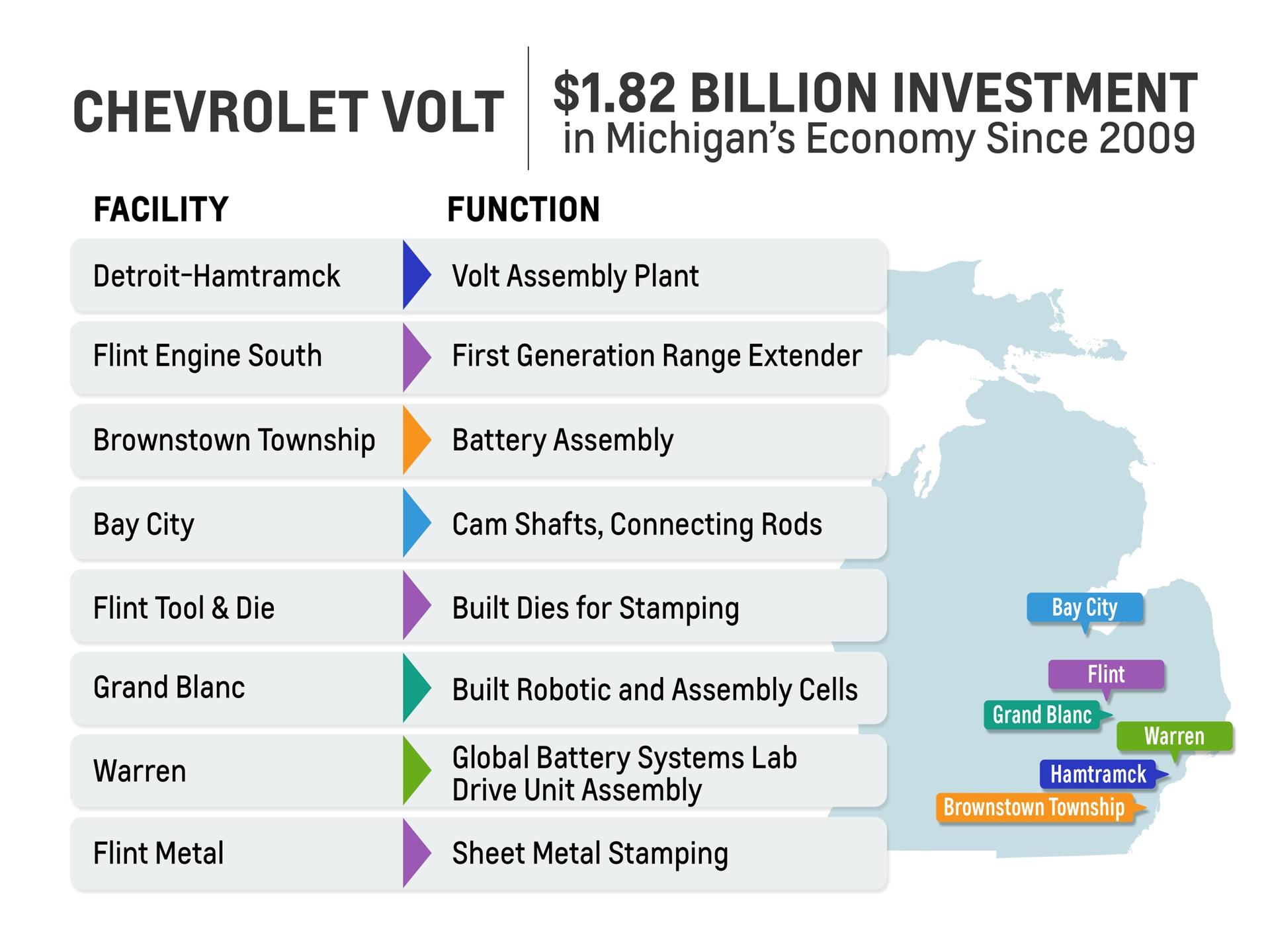 CHEVROLET VOLT

$1.82 BILLION INVESTMENT
in Michigan's Economy Since 2009

| FACILITY | FUNCTION |
|---|---|
| Detroit-Hamtramck | Volt Assembly Plant |
| Flint Engine South | First Generation Range Extender |
| Brownstown Township | Battery Assembly |
| Bay City | Cam Shafts, Connecting Rods |
| Flint Tool & Die | Built Dies for Stamping |
| Grand Blanc | Built Robotic and Assembly Cells |
| Warren | Global Battery Systems Lab Drive Unit Assembly |
| Flint Metal | Sheet Metal Stamping |

Bay City
Flint
Grand Blanc
Warren
Hamtramck
Brownstown Township